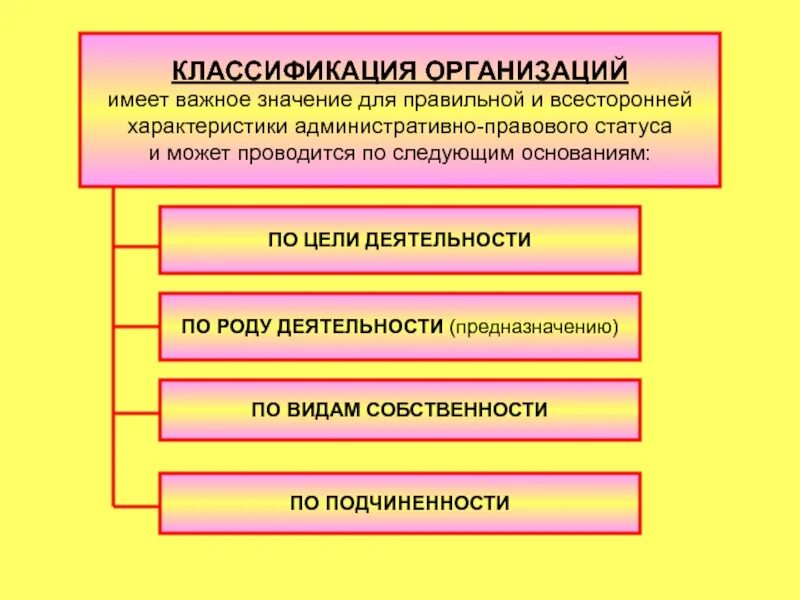 КЛАССИФИКАЦИЯ ОРГАНИЗАЦИЙ
имеет важное значение для правильной и всесторонней характеристики административно-правового статуса и может проводится по следующим основаниям:

ПО ЦЕЛИ ДЕЯТЕЛЬНОСТИ

ПО РОДУ ДЕЯТЕЛЬНОСТИ (предназначению)

ПО ВИДАМ СОБСТВЕННОСТИ

ПО ПОДЧИНЕННОСТИ